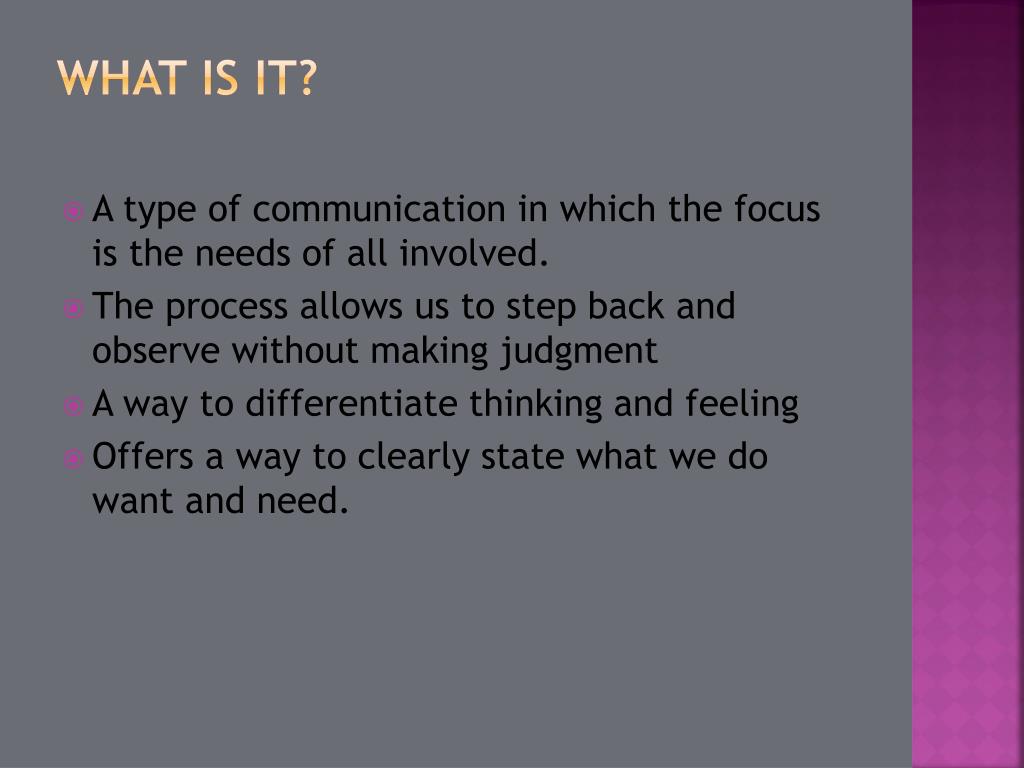 WHAT IS IT?

A type of communication in which the focus is the needs of all involved.

The process allows us to step back and observe without making judgment

A way to differentiate thinking and feeling

Offers a way to clearly state what we do want and need.